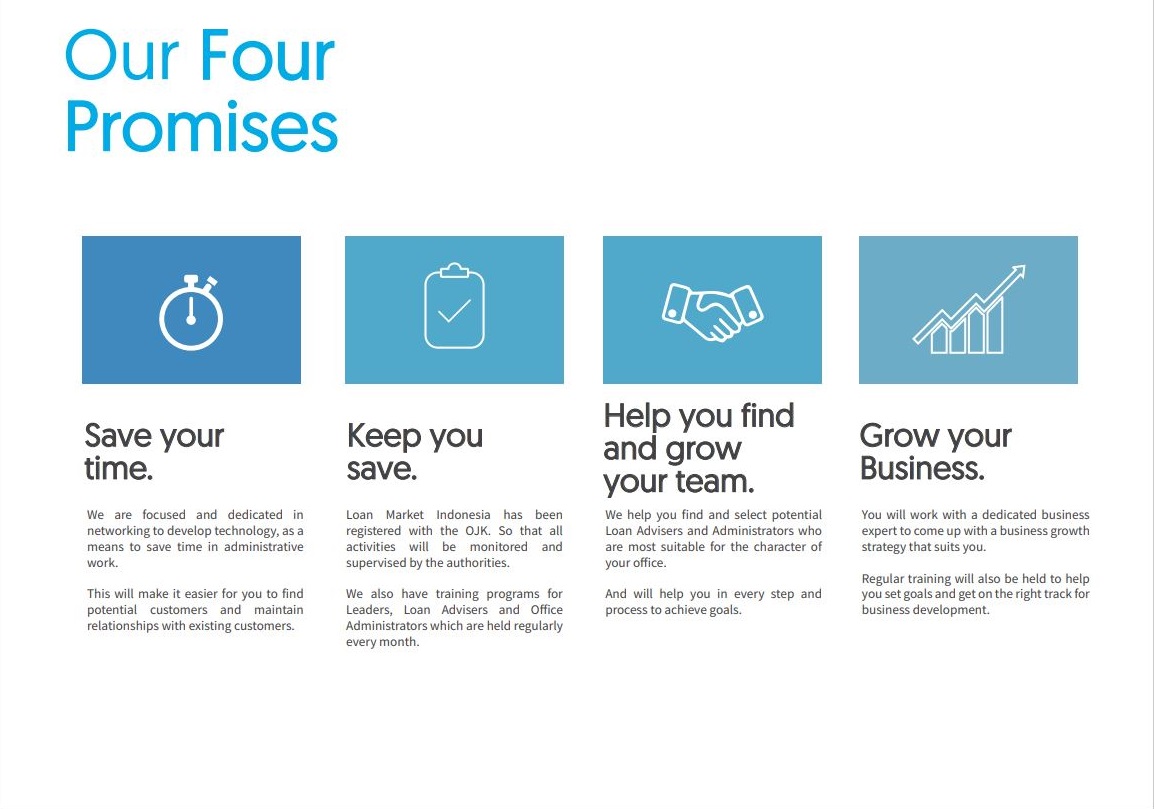 Our Four Promises

Save your time.

We are focused and dedicated in networking to develop technology, as a means to save time in administrative work.

This will make it easier for you to find potential customers and maintain relationships with existing customers.

Keep you save.

Loan Market Indonesia has been registered with the OJK. So that all activities will be monitored and supervised by the authorities.

We also have training programs for Leaders, Loan Advisers and Office Administrators which are held regularly every month.

Help you find and grow your team.

We help you find and select potential Loan Advisers and Administrators who are most suitable for the character of your office.

And will help you in every step and process to achieve goals.

Grow your Business.

You will work with a dedicated business expert to come up with a business growth strategy that suits you.

Regular training will also be held to help you set goals and get on the right track for business development.